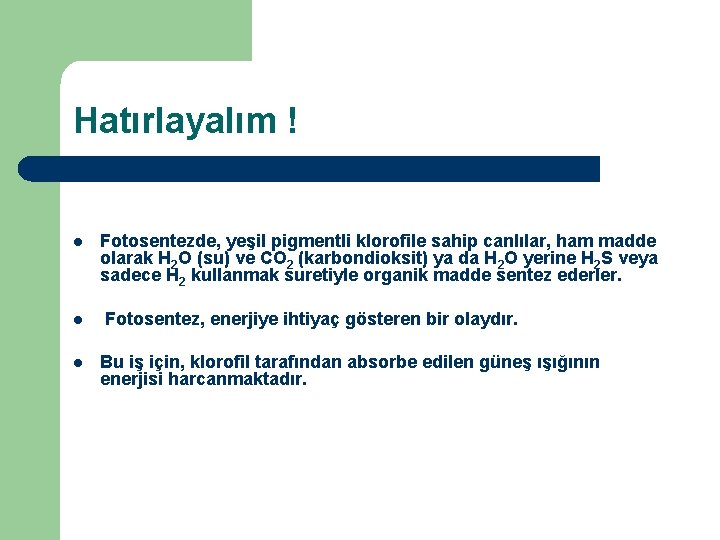 Hatırlayalım !

- Fotosentezde, yeşil pigmentli klorofile sahip canlılar, ham madde olarak $H_2O$ (su) ve $CO_2$ (karbondioksit) ya da $H_2O$ yerine $H_2S$ veya sadece $H_2$ kullanmak suretiyle organik madde sentez ederler.

- Fotosentez, enerjiye ihtiyaç gösteren bir olaydır.

- Bu iş için, klorofil tarafından absorbe edilen güneş ışığının enerjisi harcanmaktadır.